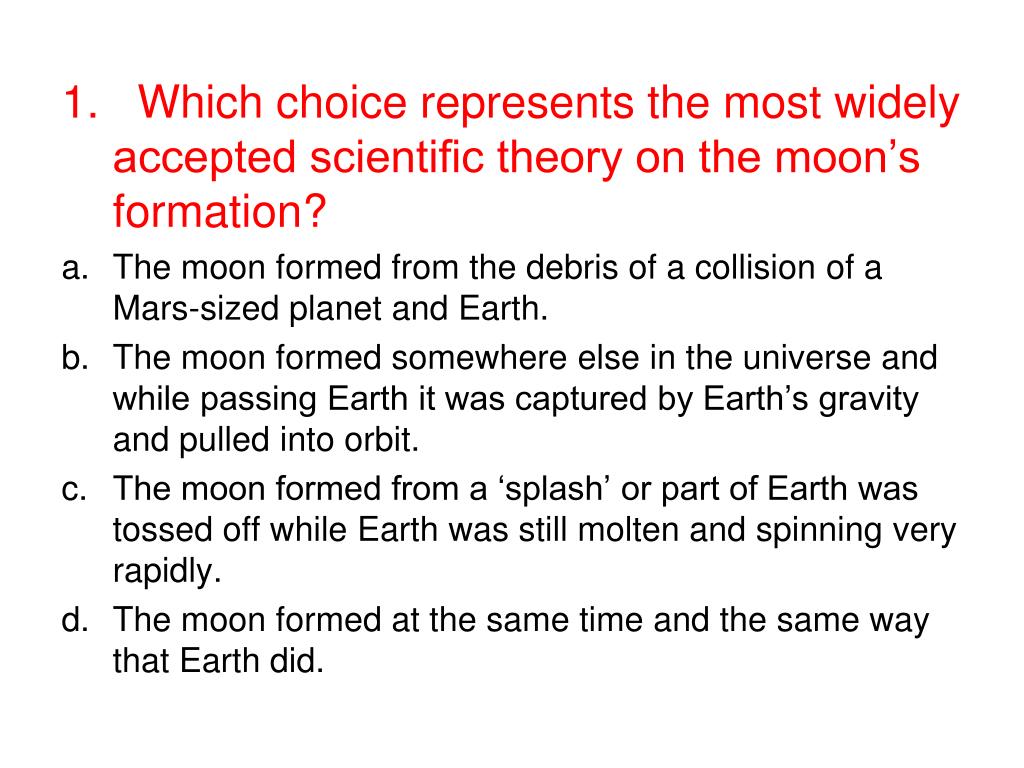 1. Which choice represents the most widely accepted scientific theory on the moon’s formation?

a. The moon formed from the debris of a collision of a Mars-sized planet and Earth.

b. The moon formed somewhere else in the universe and while passing Earth it was captured by Earth’s gravity and pulled into orbit.

c. The moon formed from a ‘splash’ or part of Earth was tossed off while Earth was still molten and spinning very rapidly.

d. The moon formed at the same time and the same way that Earth did.